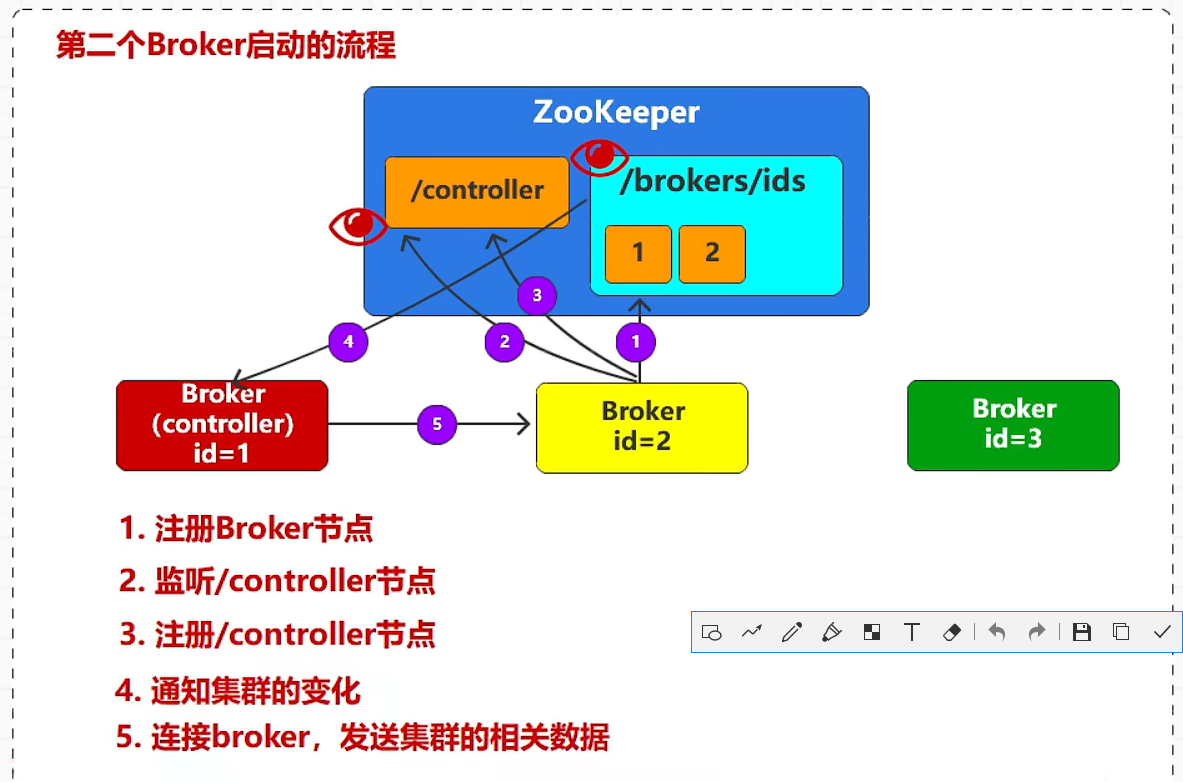 第二个Broker启动的流程

ZooKeeper

/controller

/brokers/ids

1

2

3

4

2

1

Broker (controller) id=1

5

Broker id=2

Broker id=3

1. 注册Broker节点

2. 监听/controller节点

3. 注册/controller节点

4. 通知集群的变化

5. 连接broker，发送集群的相关数据